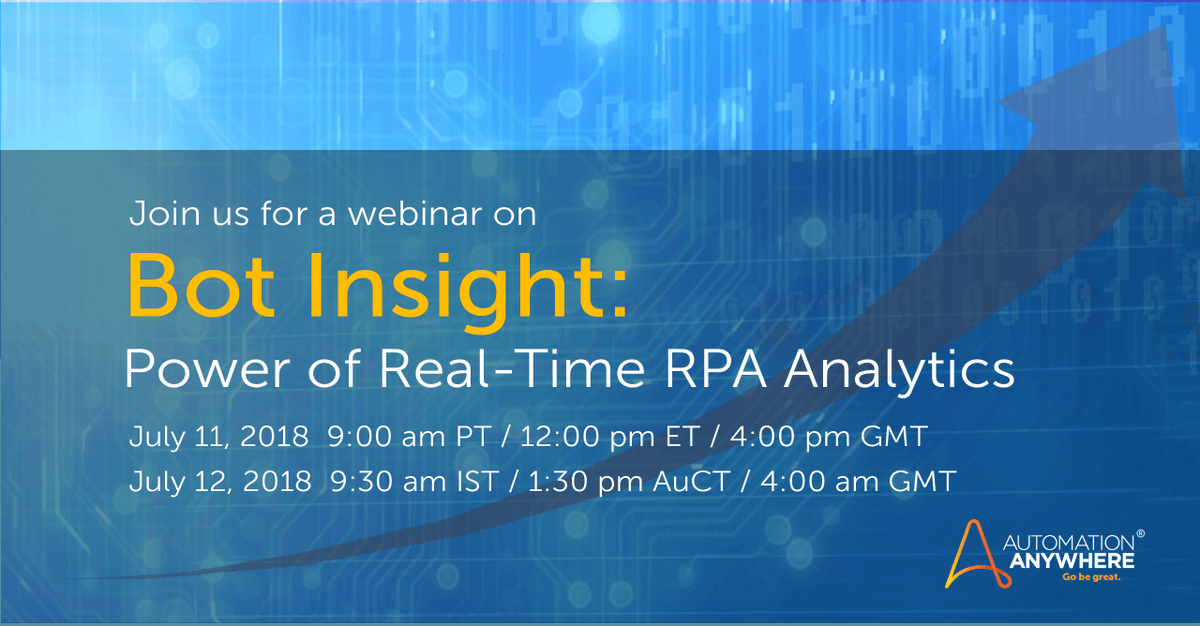 Join us for a webinar on

Bot Insight:

Power of Real-Time RPA Analytics

July 11, 2018 9:00 am PT / 12:00 pm ET / 4:00 pm GMT

July 12, 2018 9:30 am IST / 1:30 pm AuCT / 4:00 am GMT

AUTOMATION® ANYWHERE
Go be great.